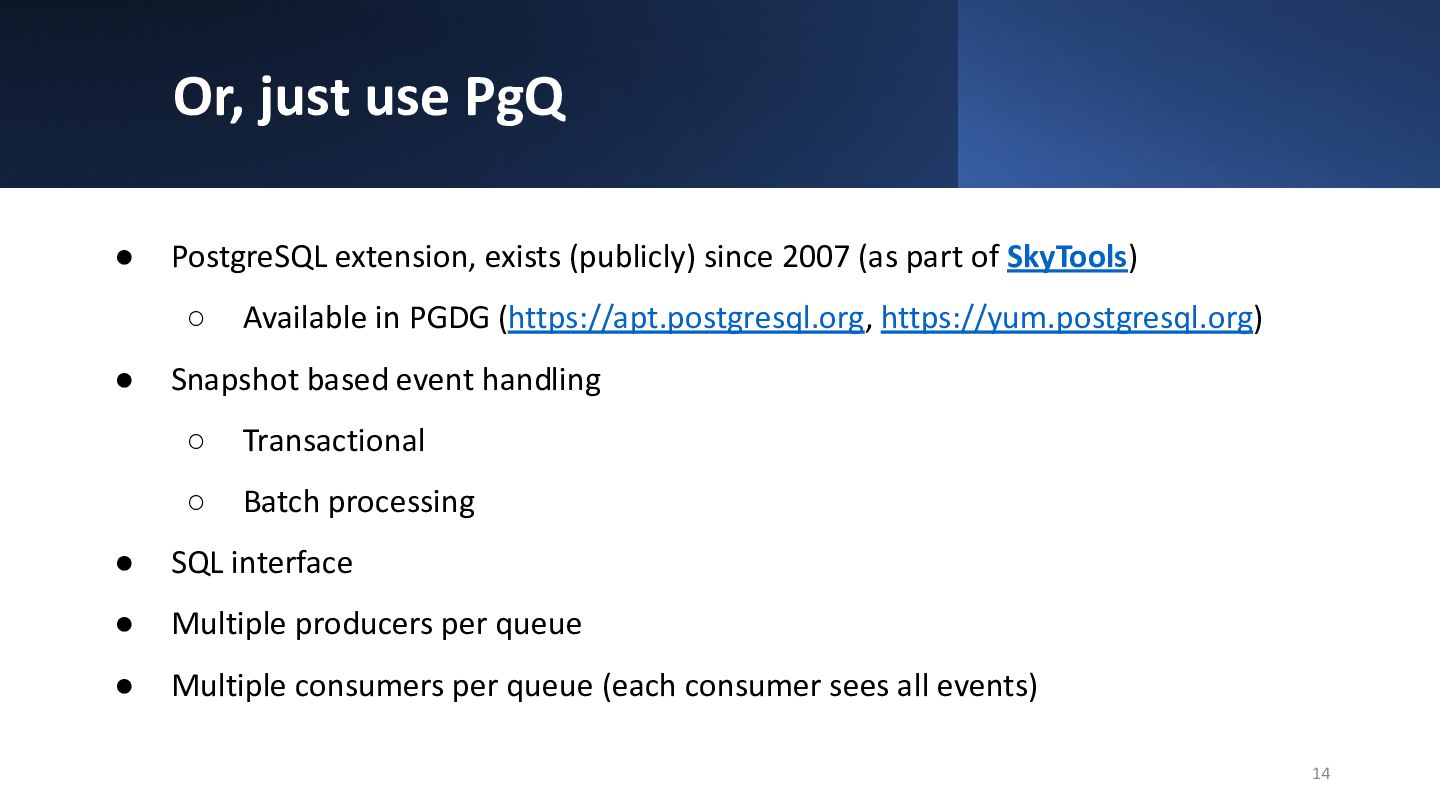 Or, just use PgQ

● PostgreSQL extension, exists (publicly) since 2007 (as part of SkyTools)
○ Available in PGDG (https://apt.postgresql.org, https://yum.postgresql.org)
● Snapshot based event handling
○ Transactional
○ Batch processing
● SQL interface
● Multiple producers per queue
● Multiple consumers per queue (each consumer sees all events)

14